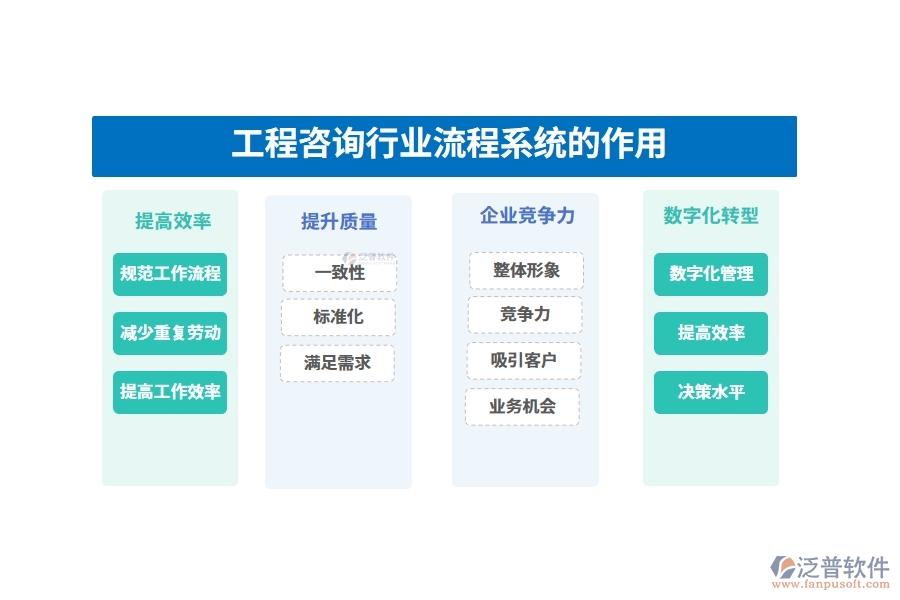 工程咨询行业流程系统的作用

提高效率

规范工作流程

减少重复劳动

提高工作效率

提升质量

一致性

标准化

满足需求

企业竞争力

整体形象

竞争力

吸引客户

业务机会

数字化转型

数字化管理

提高效率

决策水平

泛普软件
www.fanpusoft.com